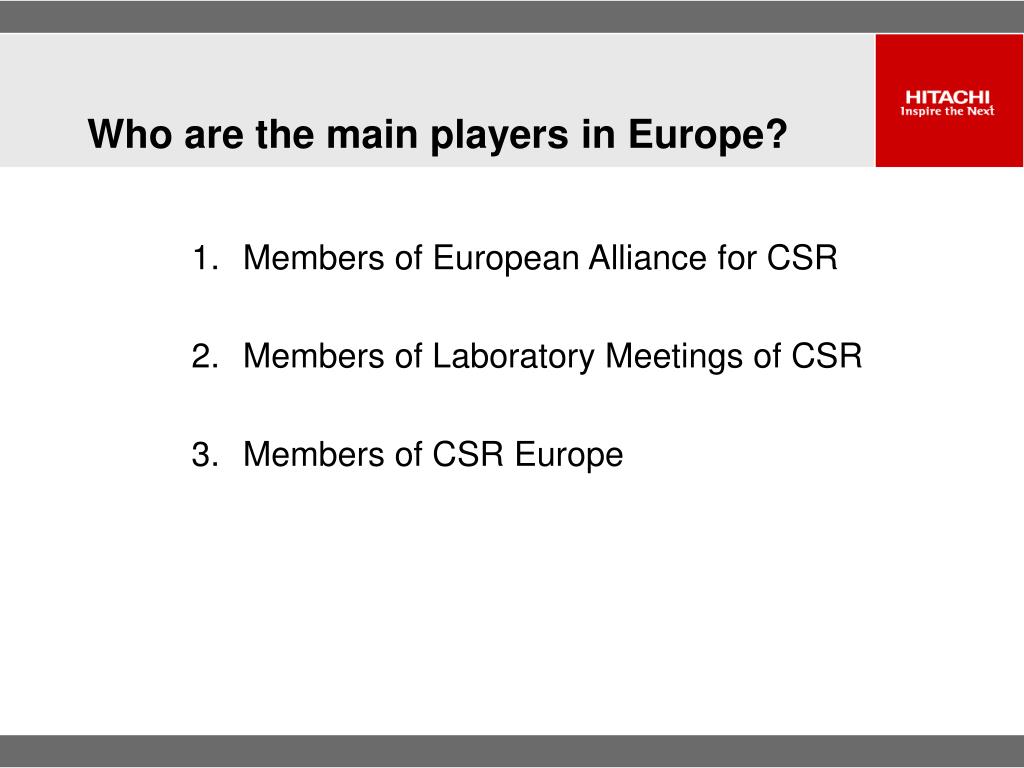 Who are the main players in Europe?

HITACHI
Inspire the Next

1. Members of European Alliance for CSR

2. Members of Laboratory Meetings of CSR

3. Members of CSR Europe